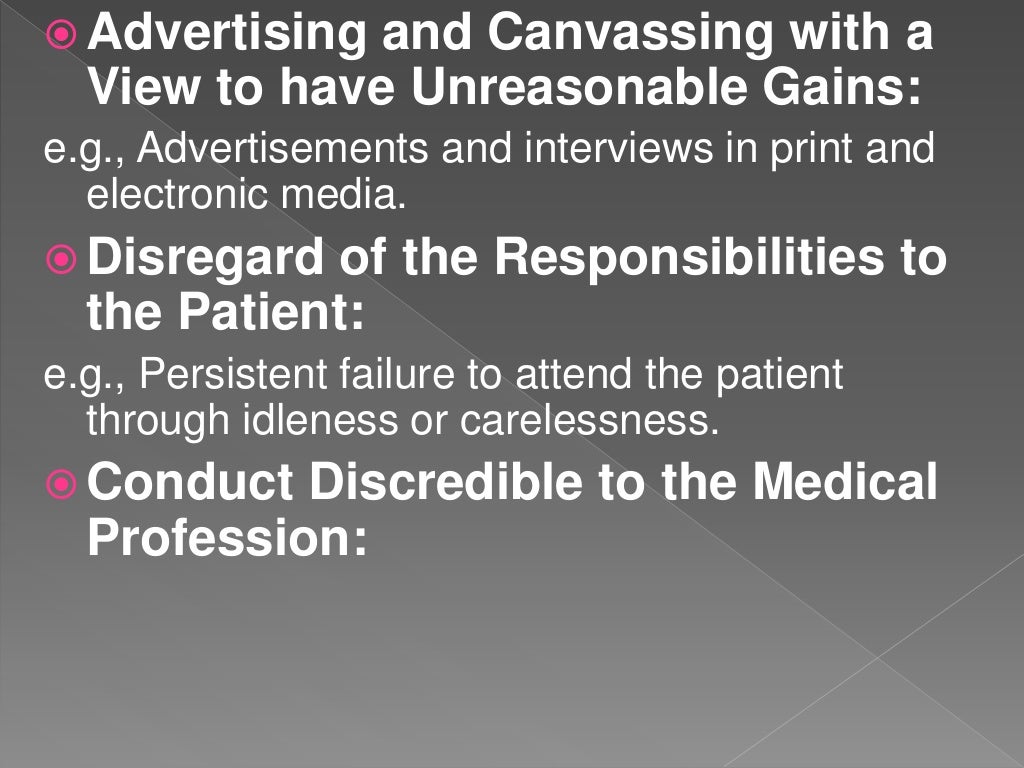 Advertising and Canvassing with a View to have Unreasonable Gains:

e.g., Advertisements and interviews in print and electronic media.

Disregard of the Responsibilities to the Patient:

e.g., Persistent failure to attend the patient through idleness or carelessness.

Conduct Discredible to the Medical Profession: